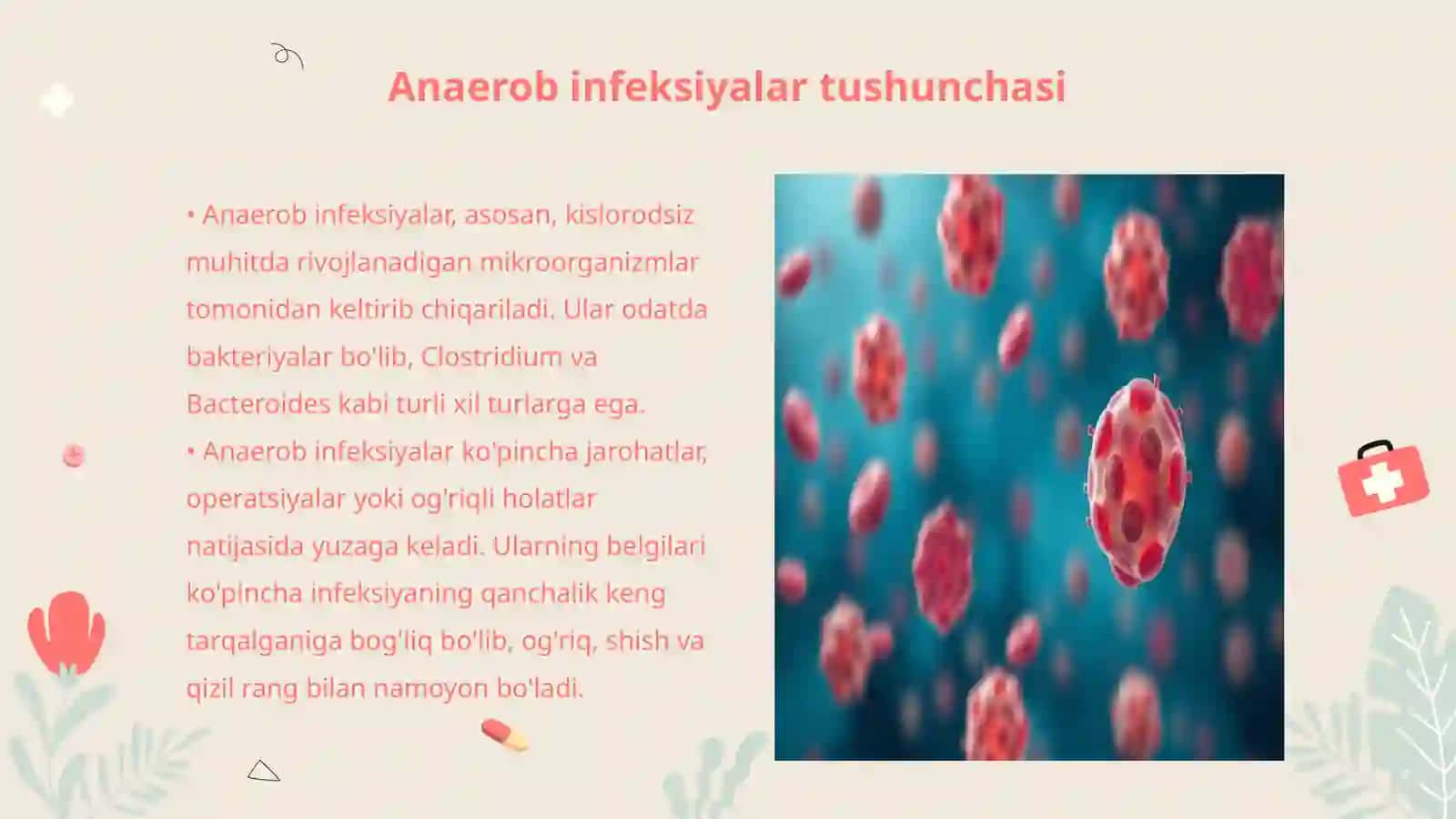 Anaerob infeksiyalar tushunchasi

• Anaerob infeksiyalar, asosan, kislorodsiz muhitda rivojlanadigan mikroorganizmlar tomonidan keltirib chiqariladi. Ular odatda bakteriyalar bo'lib, Clostridium va Bacteroides kabi turli xil turlarga ega.

• Anaerob infeksiyalar ko'pincha jarohatlar, operatsiyalar yoki og'riqli holatlar natijasida yuzaga keladi. Ularning belgilari ko'pincha infeksiyaning qanchalik keng tarqalganiga bog'liq bo'lib, og'riq, shish va qizil rang bilan namoyon bo'ladi.